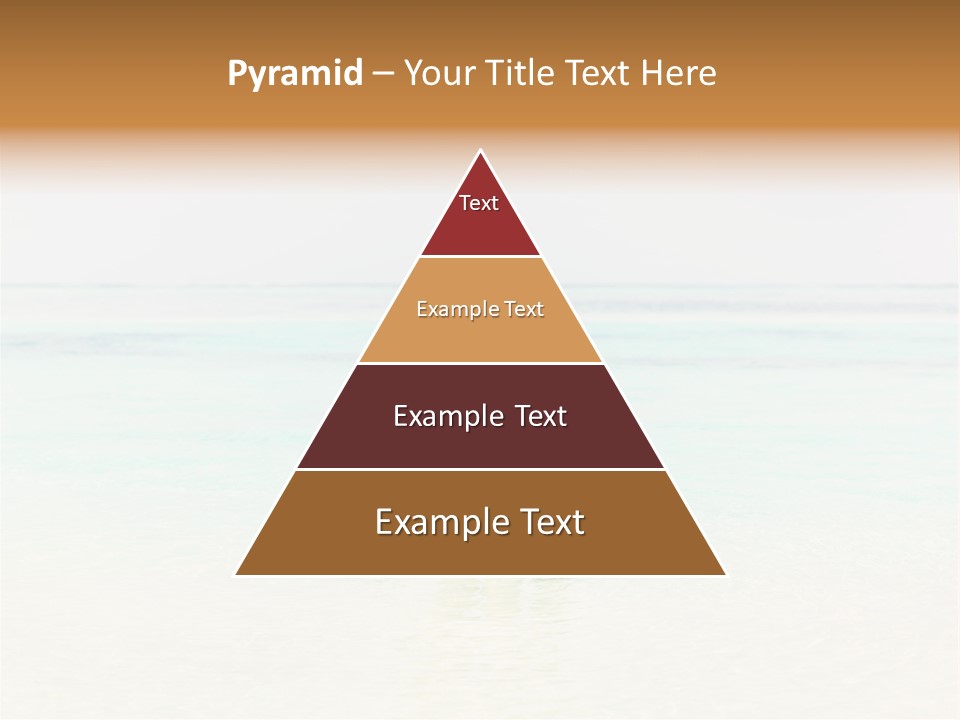 Pyramid – Your Title Text Here

Text

Example Text

Example Text

Example Text